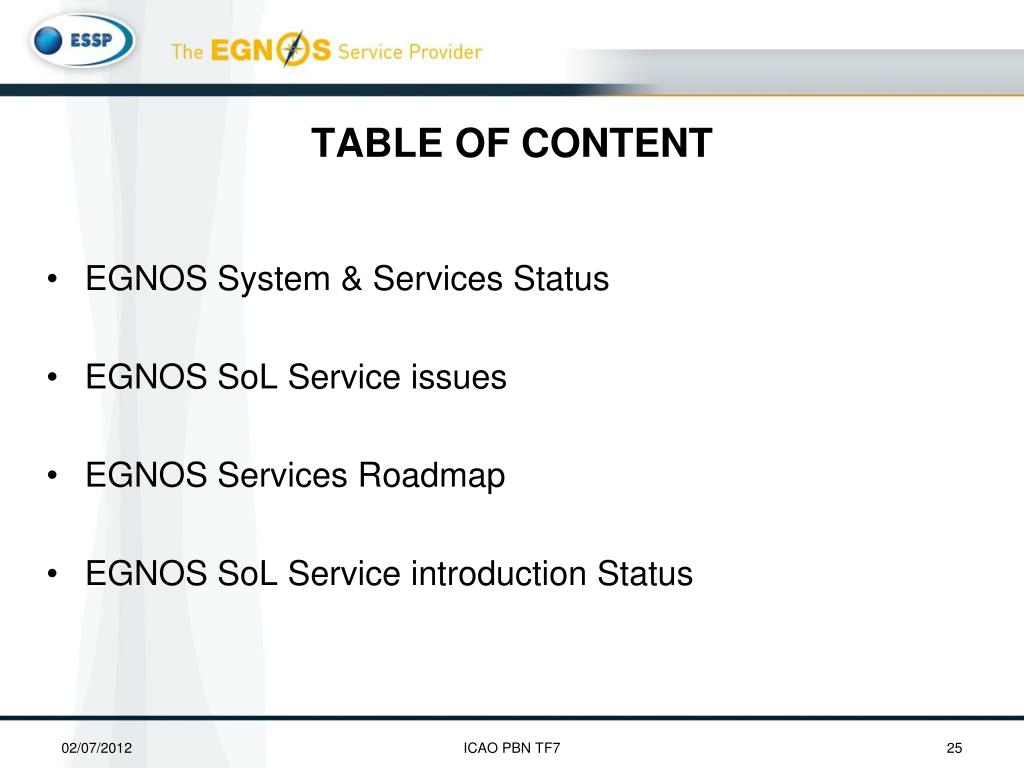 ESSP

The EGNOS Service Provider

TABLE OF CONTENT

• EGNOS System & Services Status

• EGNOS SoL Service issues

• EGNOS Services Roadmap

• EGNOS SoL Service introduction Status

02/07/2012

ICAO PBN TF7

25